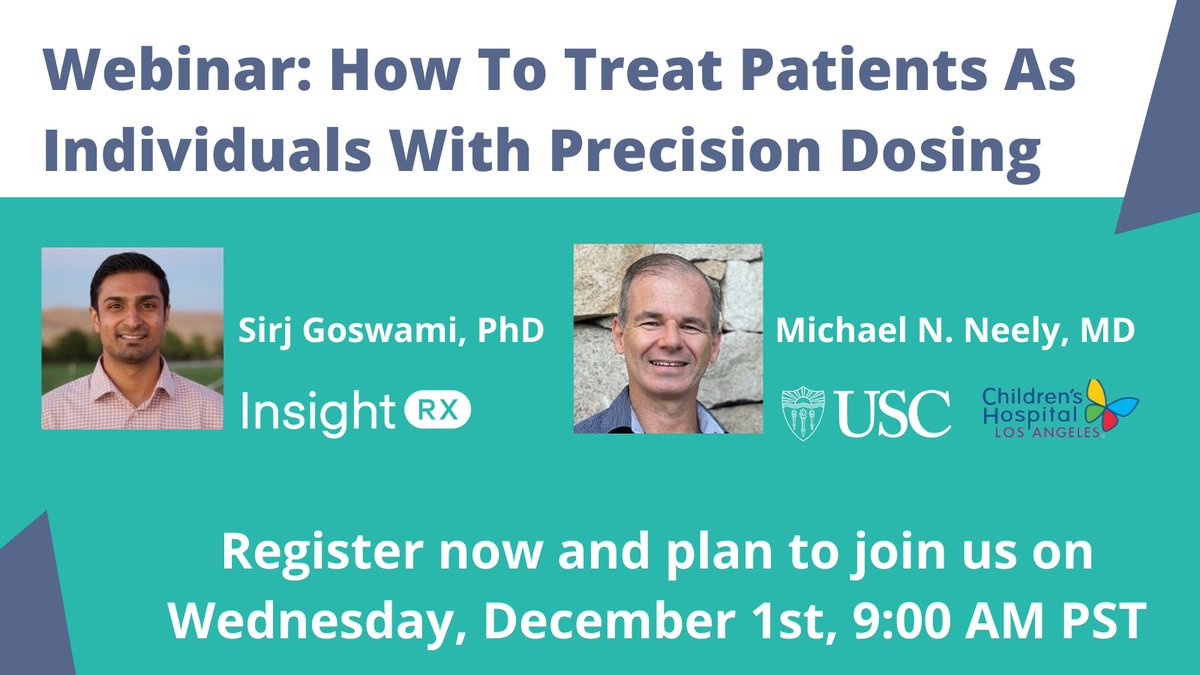 Webinar: How To Treat Patients As Individuals With Precision Dosing

Sirj Goswami, PhD

Insight RX

Michael N. Neely, MD

USC

Children's Hospital LOS ANGELES

Register now and plan to join us on Wednesday, December 1st, 9:00 AM PST